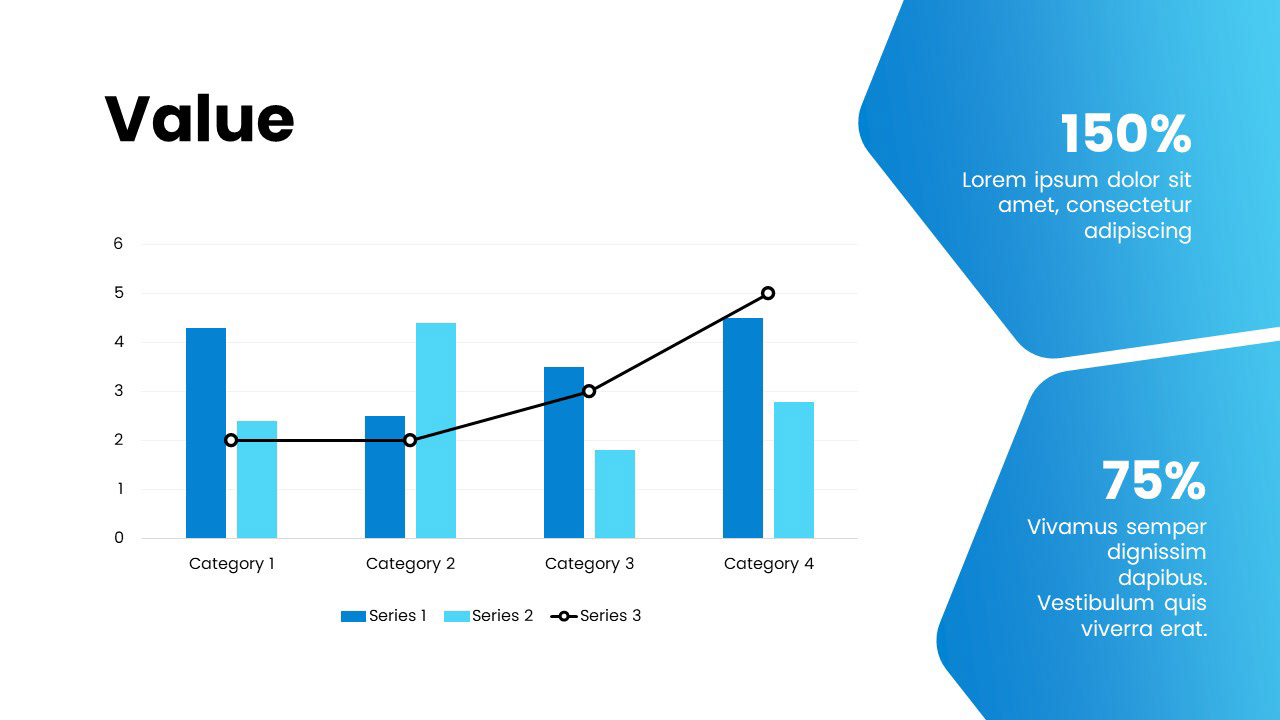 Value

6
5
4
3
2
1
0

Category 1
Category 2
Category 3
Category 4

Series 1
Series 2
Series 3

150%
Lorem ipsum dolor sit amet, consectetur adipiscing

75%
Vivamus semper dignissim dapibus. Vestibulum quis viverra erat.